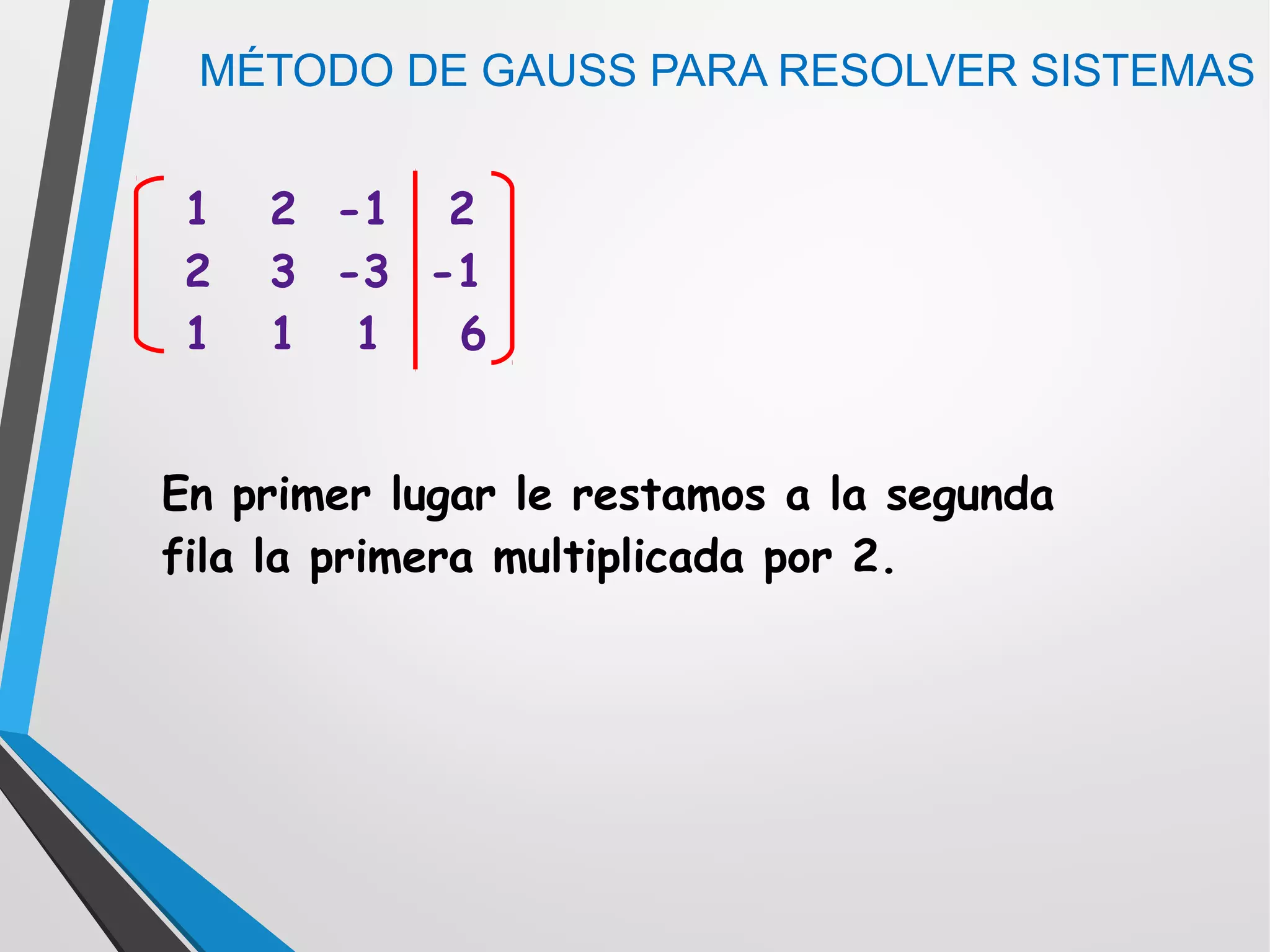 MÉTODO DE GAUSS PARA RESOLVER SISTEMAS

$\left(\begin{array}{ccc|c} 1 & 2 & -1 & 2 \\ 2 & 3 & -3 & -1 \\ 1 & 1 & 1 & 6 \end{array}\right)$

En primer lugar le restamos a la segunda fila la primera multiplicada por 2.